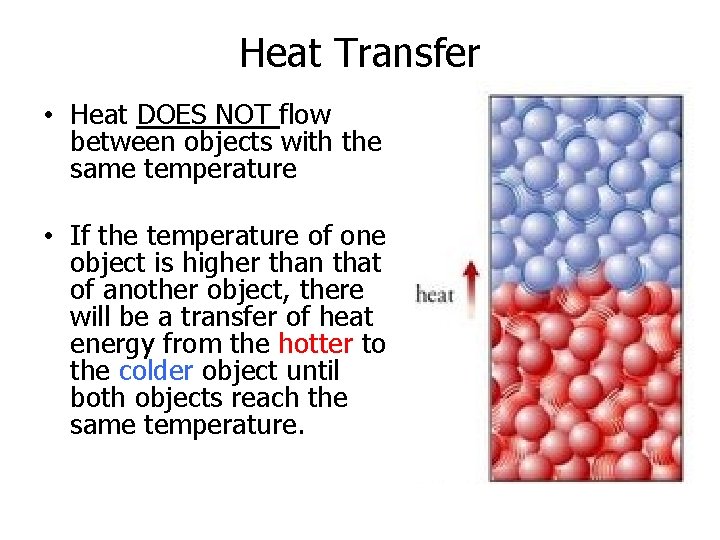 Heat Transfer

• Heat DOES NOT flow between objects with the same temperature

• If the temperature of one object is higher than that of another object, there will be a transfer of heat energy from the hotter to the colder object until both objects reach the same temperature.

heat